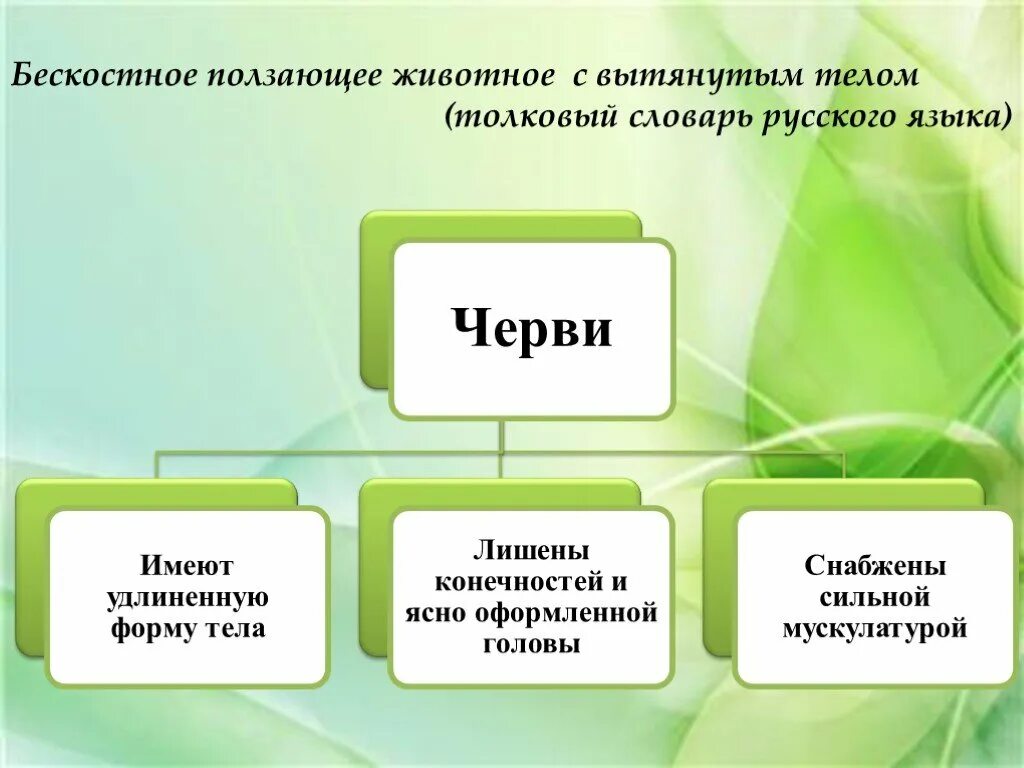 Бескостное ползающее животное с вытянутым телом
(толковый словарь русского языка)

Черви

Имеют удлиненную форму тела

Лишены конечностей и ясно оформленной головы

Снабжены сильной мускулатурой